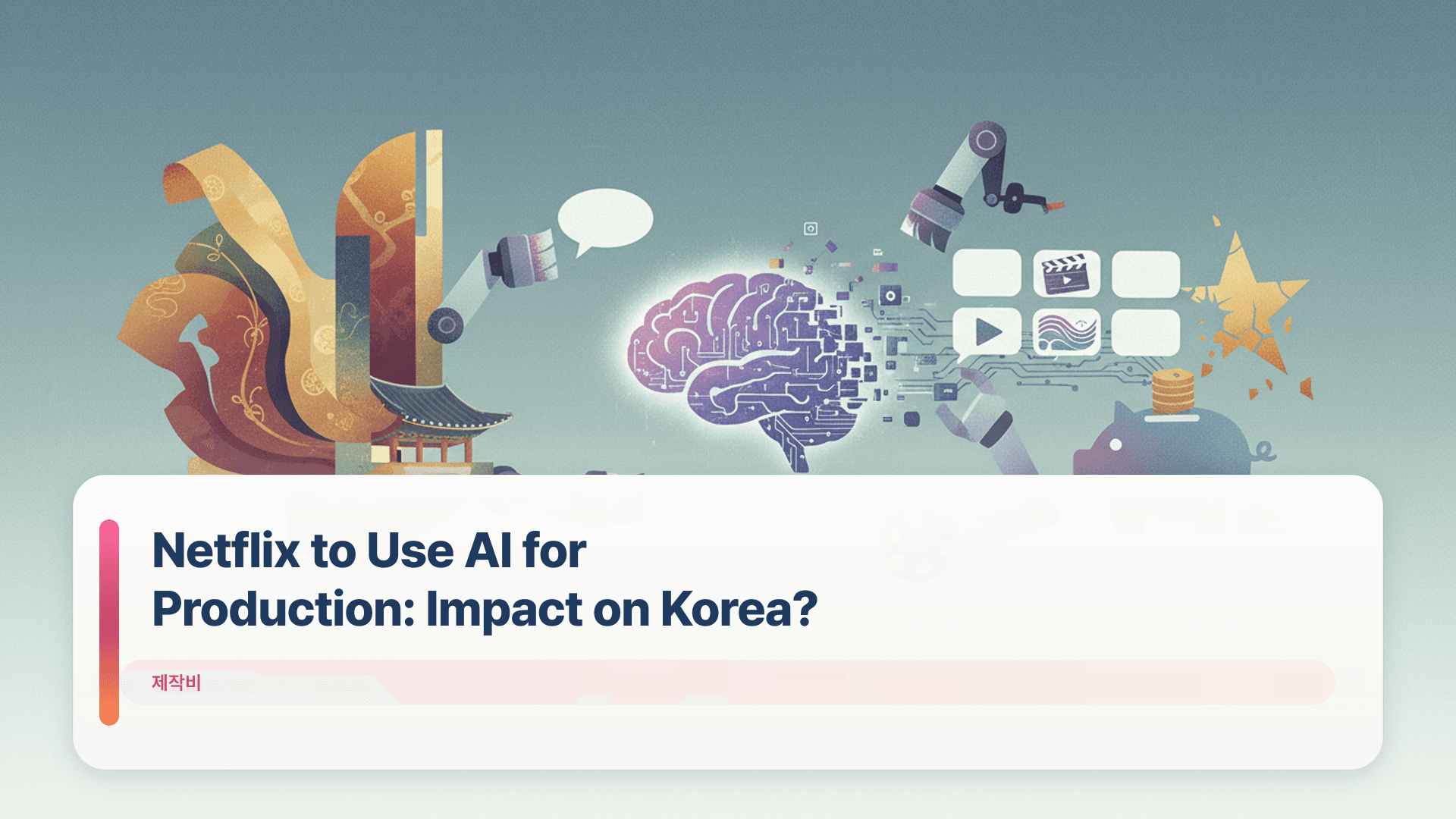 Netflix to Use AI for Production: Impact on Korea?

제작비